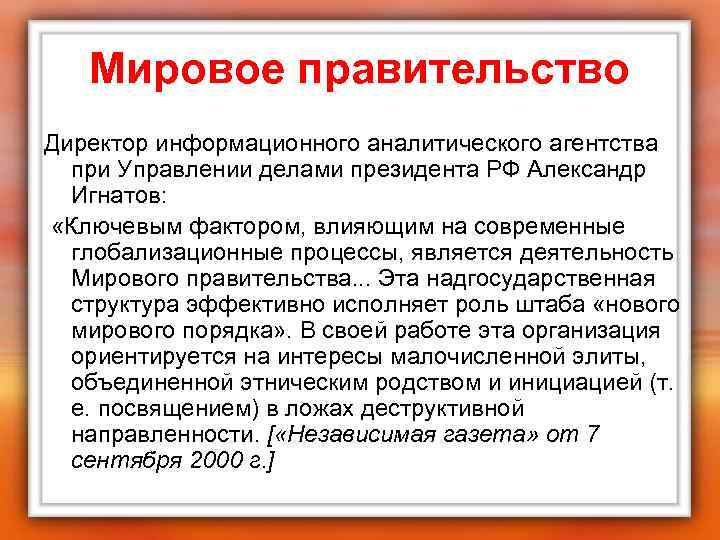 Мировое правительство

Директор информационного аналитического агентства при Управлении делами президента РФ Александр Игнатов:

«Ключевым фактором, влияющим на современные глобализационные процессы, является деятельность Мирового правительства... Эта надгосударственная структура эффективно исполняет роль штаба «нового мирового порядка». В своей работе эта организация ориентируется на интересы малочисленной элиты, объединенной этническим родством и инициацией (т. е. посвящением) в ложах деструктивной направленности. [«Независимая газета» от 7 сентября 2000 г.]